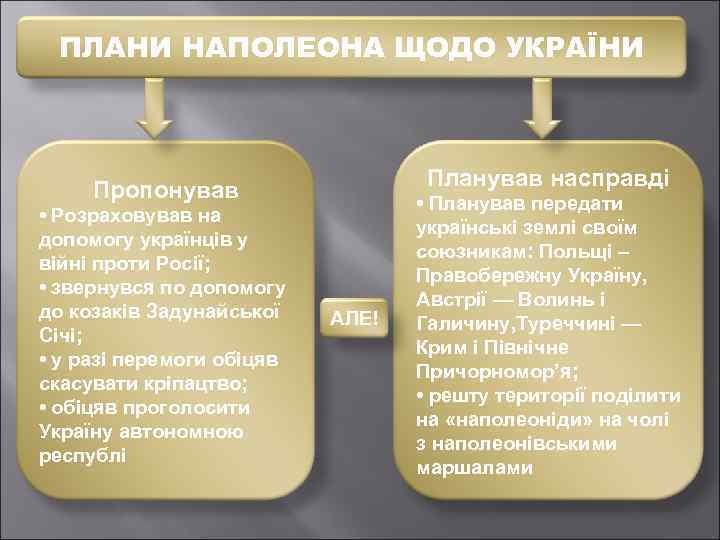 ПЛАНИ НАПОЛЕОНА ЩОДО УКРАЇНИ

Пропонував
• Розраховував на допомогу українців у війні проти Росії;
• звернувся по допомогу до козаків Задунайської Січі;
• у разі перемоги обіцяв скасувати кріпацтво;
• обіцяв проголосити Україну автономною республі

АЛЕ!

Планував насправді
• Планував передати українські землі своїм союзникам: Польщі – Правобережну Україну, Австрії — Волинь і Галичину,Туреччині — Крим і Північне Причорномор'я;
• решту території поділити на «наполеоніди» на чолі з наполеонівськими маршалами